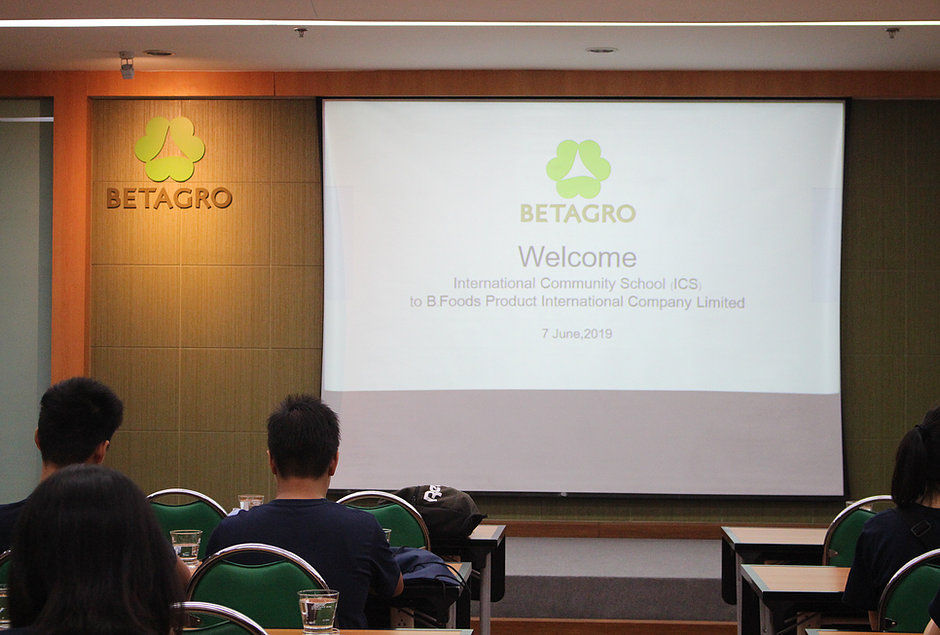 BETAGRO

BETAGRO

Welcome

International Community School (ICS)
to B.Foods Product International Company Limited

7 June,2019